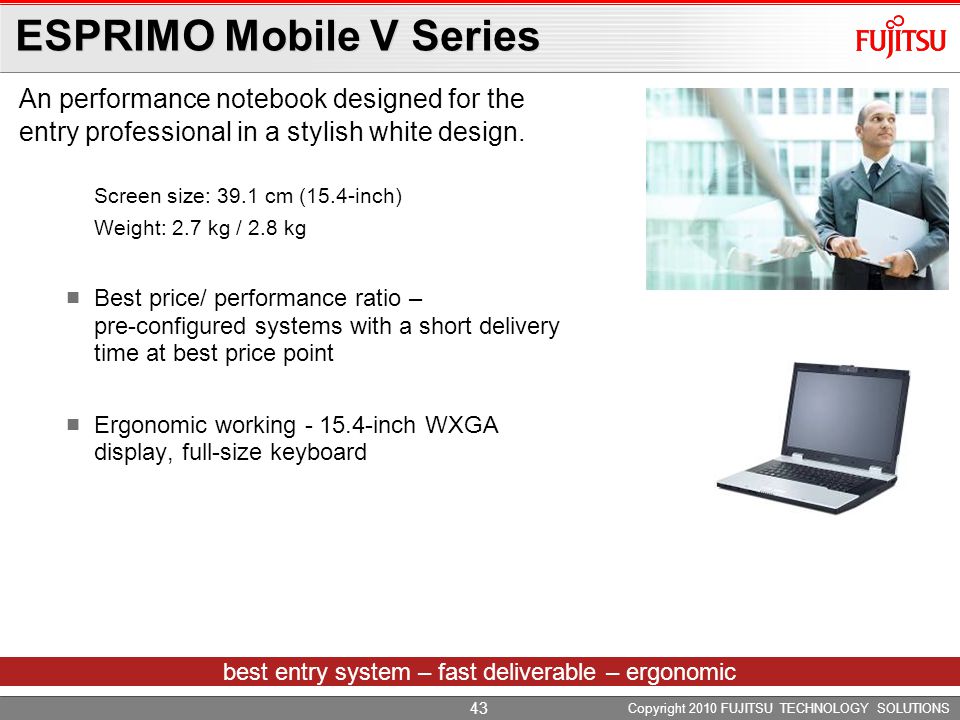 ESPRIMO Mobile V Series

FUJITSU

An performance notebook designed for the entry professional in a stylish white design.

Screen size: 39.1 cm (15.4-inch)
Weight: 2.7 kg / 2.8 kg

■ Best price/ performance ratio – pre-configured systems with a short delivery time at best price point

■ Ergonomic working - 15.4-inch WXGA display, full-size keyboard

best entry system – fast deliverable – ergonomic

43

Copyright 2010 FUJITSU TECHNOLOGY SOLUTIONS